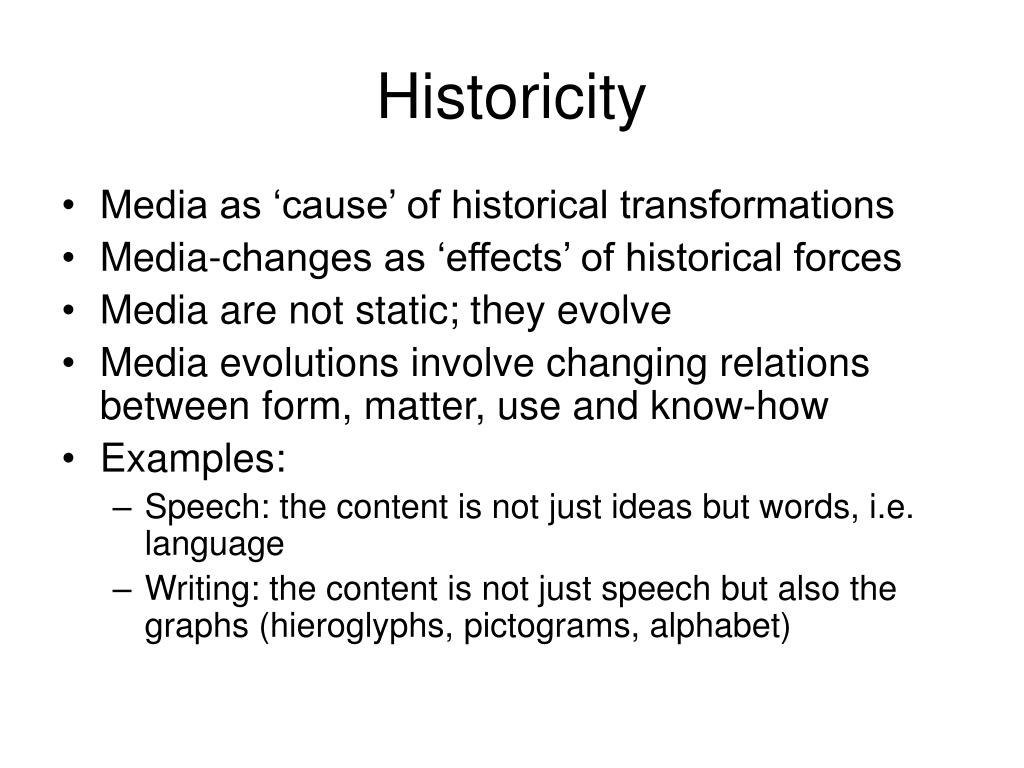 Historicity

• Media as ‘cause’ of historical transformations
• Media-changes as ‘effects’ of historical forces
• Media are not static; they evolve
• Media evolutions involve changing relations between form, matter, use and know-how
• Examples:
– Speech: the content is not just ideas but words, i.e. language
– Writing: the content is not just speech but also the graphs (hieroglyphs, pictograms, alphabet)